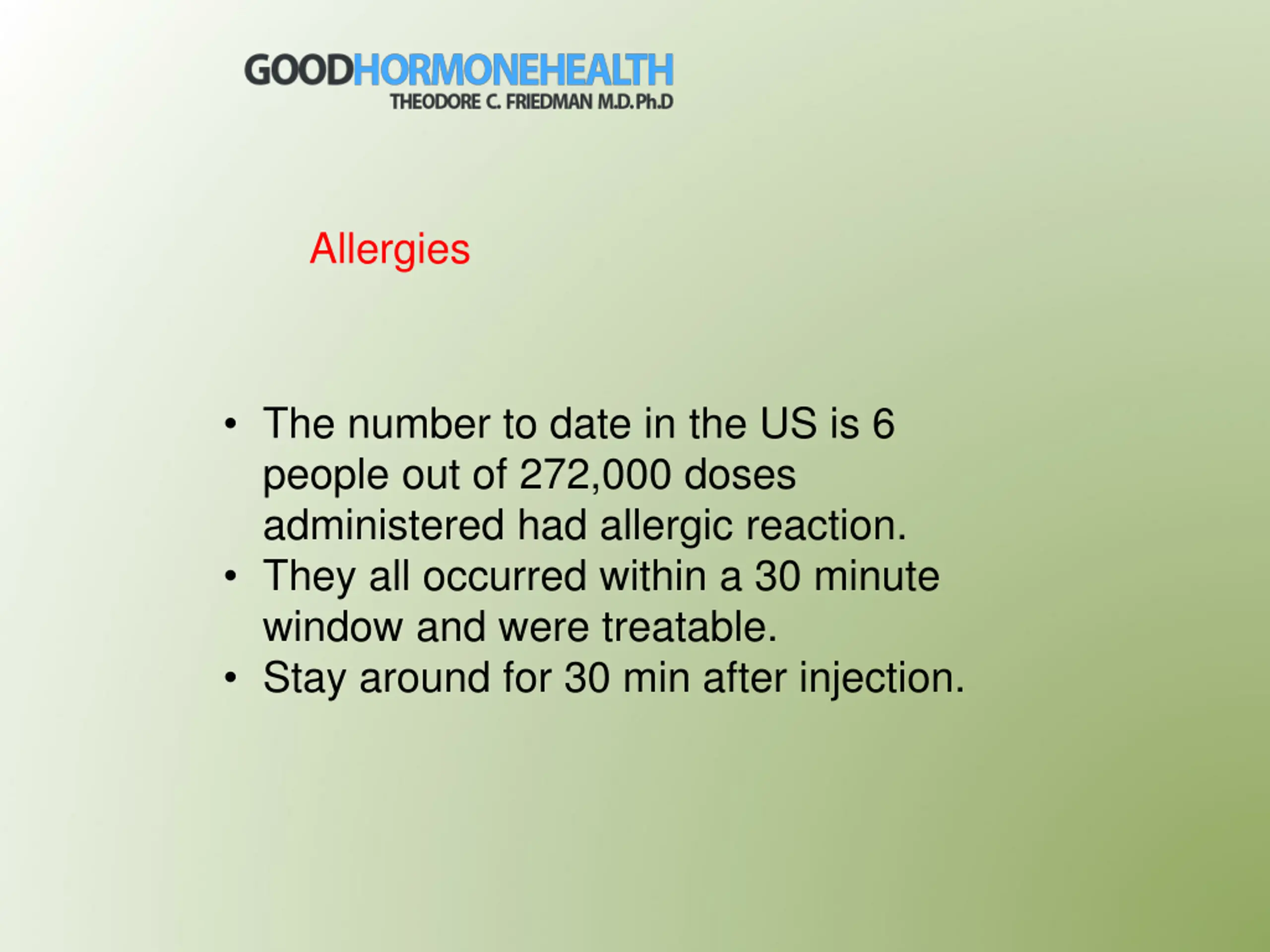 GOODHORMONEHEALTH
THEODORE C. FRIEDMAN M.D.Ph.D

Allergies

• The number to date in the US is 6 people out of 272,000 doses administered had allergic reaction.
• They all occurred within a 30 minute window and were treatable.
• Stay around for 30 min after injection.